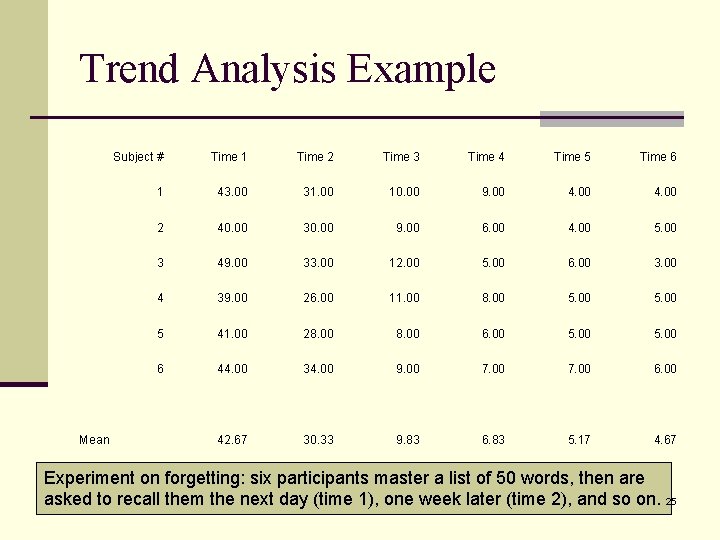 Trend Analysis Example

| Subject # | Time 1 | Time 2 | Time 3 | Time 4 | Time 5 | Time 6 |
|---|---|---|---|---|---|---|
| 1 | 43.00 | 31.00 | 10.00 | 9.00 | 4.00 | 4.00 |
| 2 | 40.00 | 30.00 | 9.00 | 6.00 | 4.00 | 5.00 |
| 3 | 49.00 | 33.00 | 12.00 | 5.00 | 6.00 | 3.00 |
| 4 | 39.00 | 26.00 | 11.00 | 8.00 | 5.00 | 5.00 |
| 5 | 41.00 | 28.00 | 8.00 | 6.00 | 5.00 | 5.00 |
| 6 | 44.00 | 34.00 | 9.00 | 7.00 | 7.00 | 6.00 |
| Mean | 42.67 | 30.33 | 9.83 | 6.83 | 5.17 | 4.67 |

Experiment on forgetting: six participants master a list of 50 words, then are asked to recall them the next day (time 1), one week later (time 2), and so on.

25